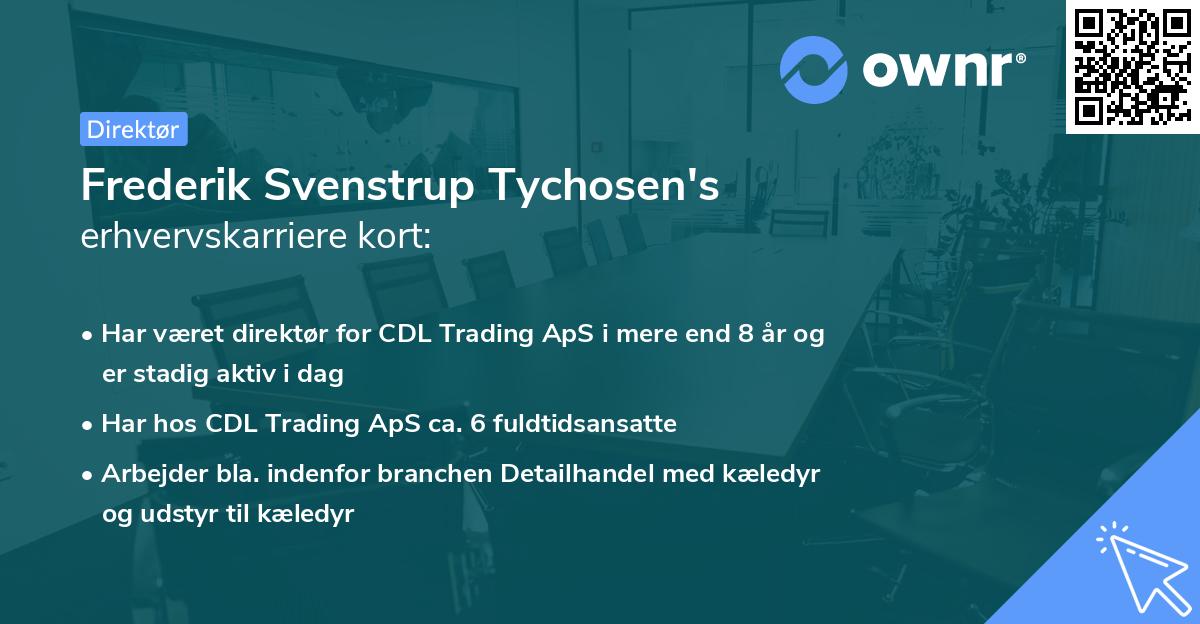 ownr®

Direktør

Frederik Svenstrup Tychosen's
erhvervskarriere kort:

• Har været direktør for CDL Trading ApS i mere end 8 år og er stadig aktiv i dag
• Har hos CDL Trading ApS ca. 6 fuldtidsansatte
• Arbejder bla. indenfor branchen Detailhandel med kæledyr og udstyr til kæledyr